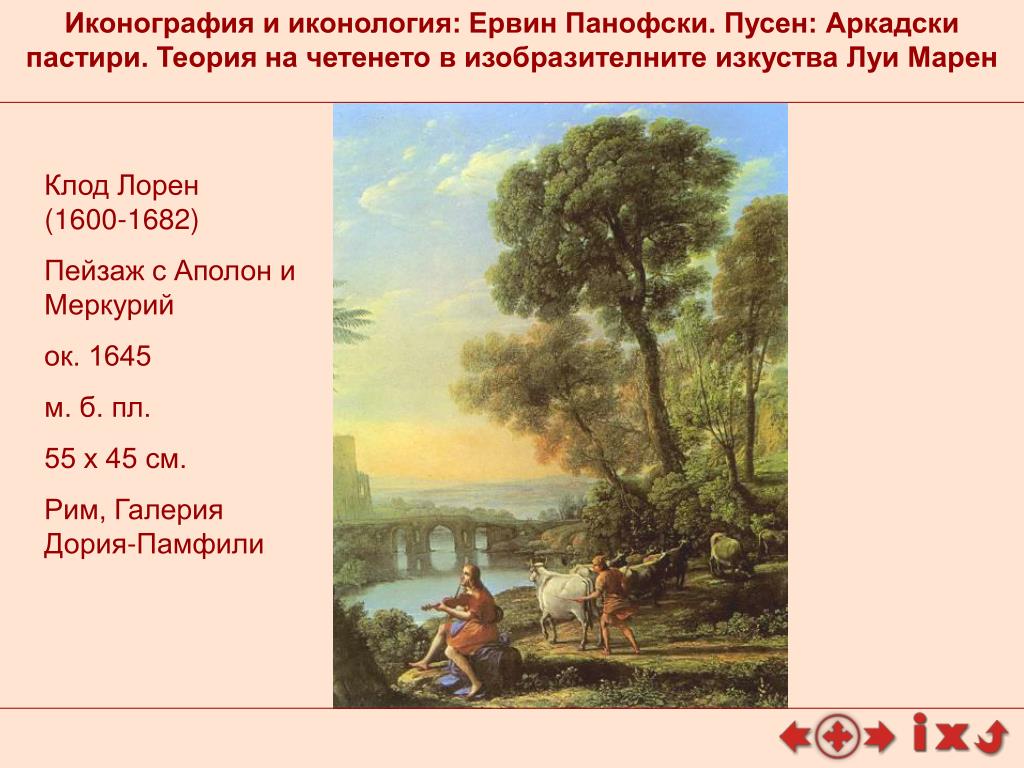 Иконография и иконология: Ервин Панофски. Пусен: Аркадски пастири. Теория на четенето в изобразителните изкуства Луи Марен

Клод Лорен (1600-1682)

Пейзаж с Аполон и Меркурий

ок. 1645

м. б. пл.

55 х 45 см.

Рим, Галерия Дория-Памфили

i x